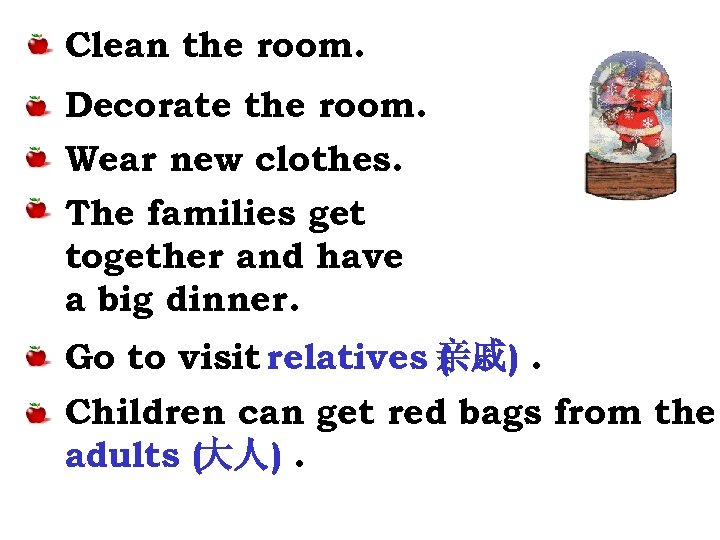 Clean the room.

Decorate the room.

Wear new clothes.

The families get together and have a big dinner.

Go to visit relatives 亲戚) .

Children can get red bags from the adults (大人) .